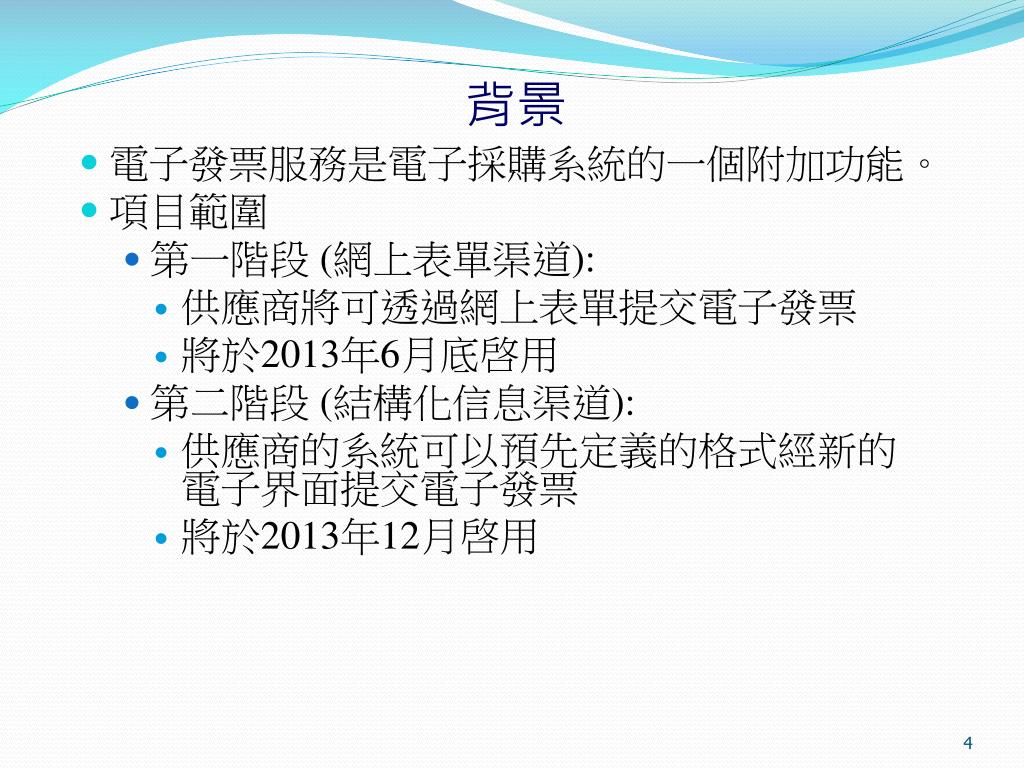 背景

電子發票服務是電子採購系統的一個附加功能。

項目範圍

第一階段 (網上表單渠道):

供應商將可透過網上表單提交電子發票

將於2013年6月底啓用

第二階段 (結構化信息渠道):

供應商的系統可以預先定義的格式經新的電子界面提交電子發票

將於2013年12月啓用

4